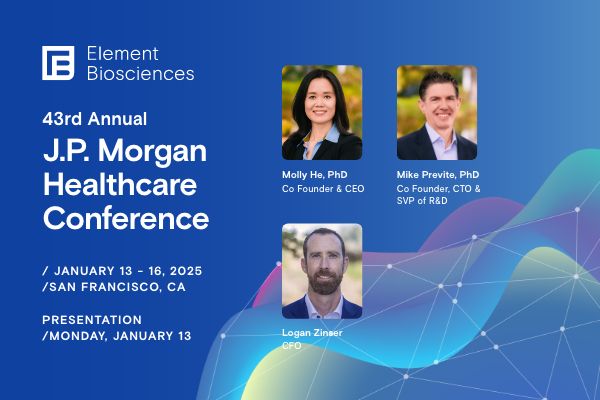 Element Biosciences

43rd Annual

J.P. Morgan Healthcare Conference

/ JANUARY 13 - 16, 2025
/SAN FRANCISCO, CA

PRESENTATION
/MONDAY, JANUARY 13

Molly He, PhD
Co Founder & CEO

Mike Previte, PhD
Co Founder, CTO & SVP of R&D

Logan Zinser
CFO